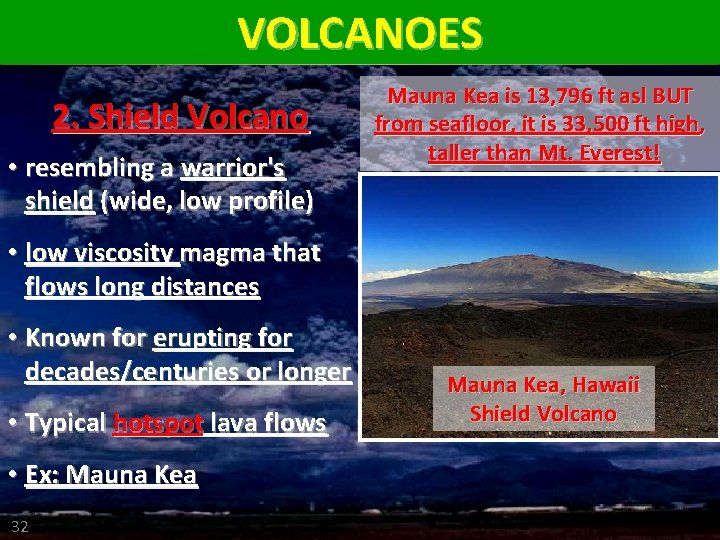 VOLCANOES

2. Shield Volcano

• resembling a warrior's shield (wide, low profile)

• low viscosity magma that flows long distances

• Known for erupting for decades/centuries or longer

• Typical hotspot lava flows

• Ex: Mauna Kea

Mauna Kea is 13,796 ft asl BUT from seafloor, it is 33,500 ft high, taller than Mt. Everest!

Mauna Kea, Hawaii
Shield Volcano

32